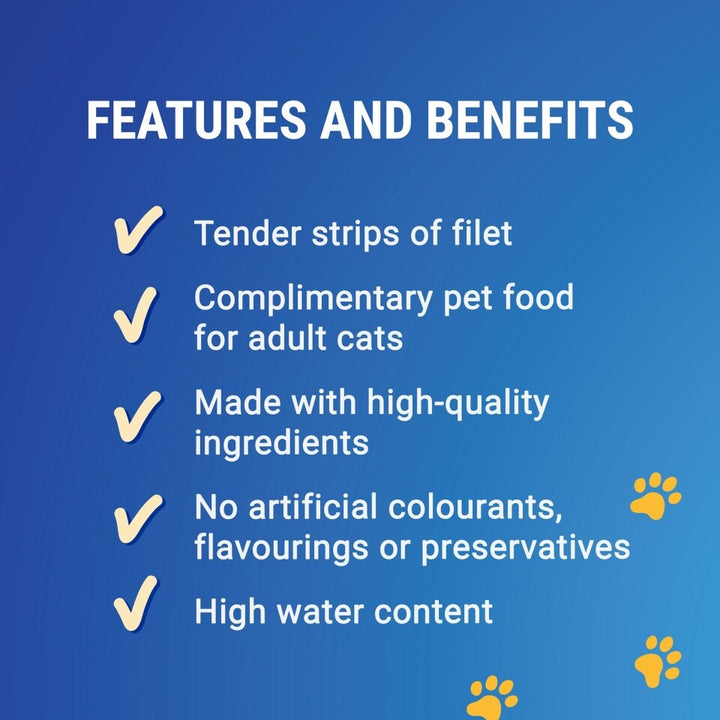 FEATURES AND BENEFITS

✓ Tender strips of filet

✓ Complimentary pet food for adult cats

✓ Made with high-quality ingredients

✓ No artificial colourants, flavourings or preservatives

✓ High water content